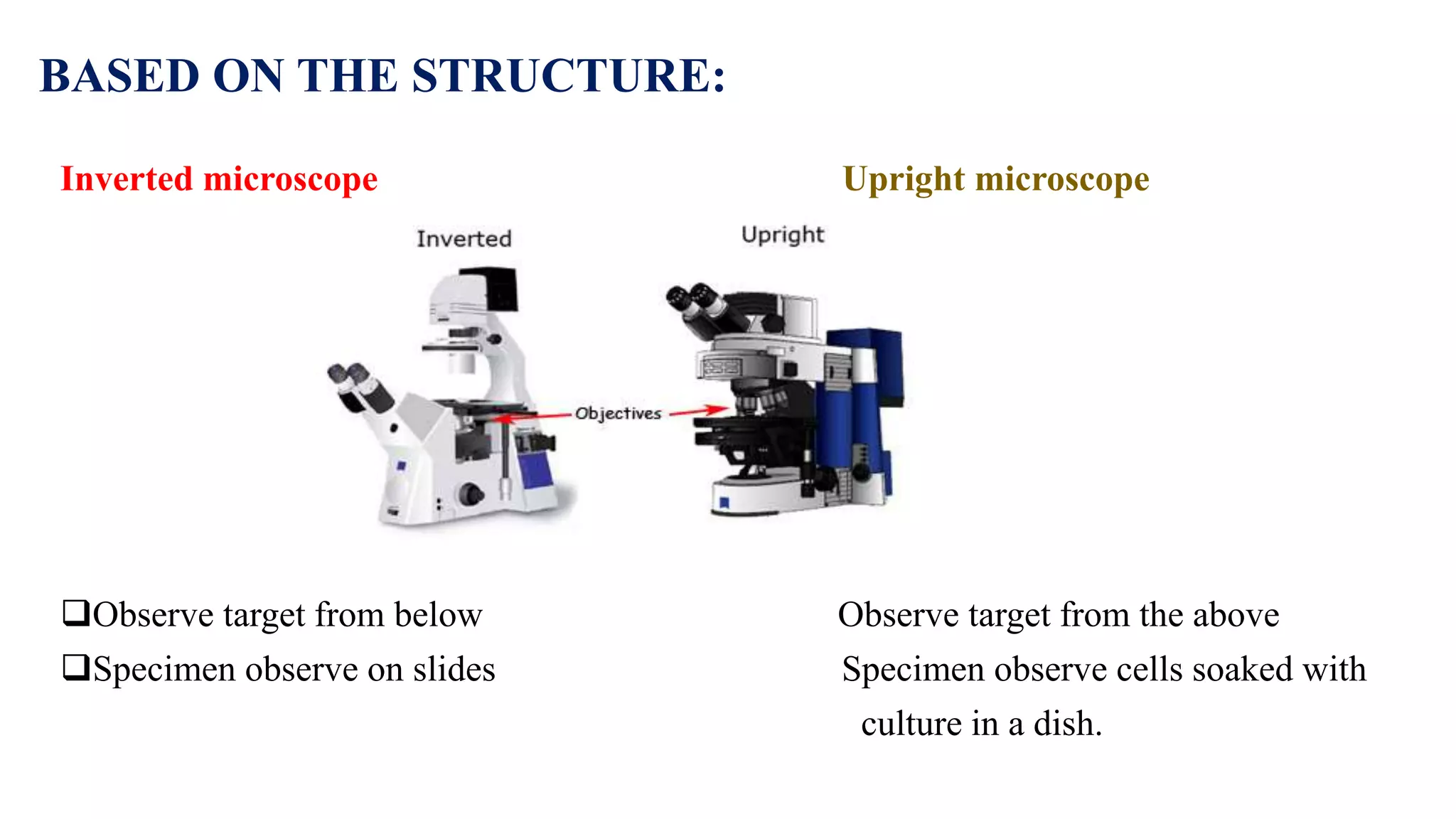 BASED ON THE STRUCTURE:

Inverted microscope

Upright microscope

Inverted

Upright

Objectives

❑Observe target from below

❑Specimen observe on slides

Observe target from the above

Specimen observe cells soaked with culture in a dish.